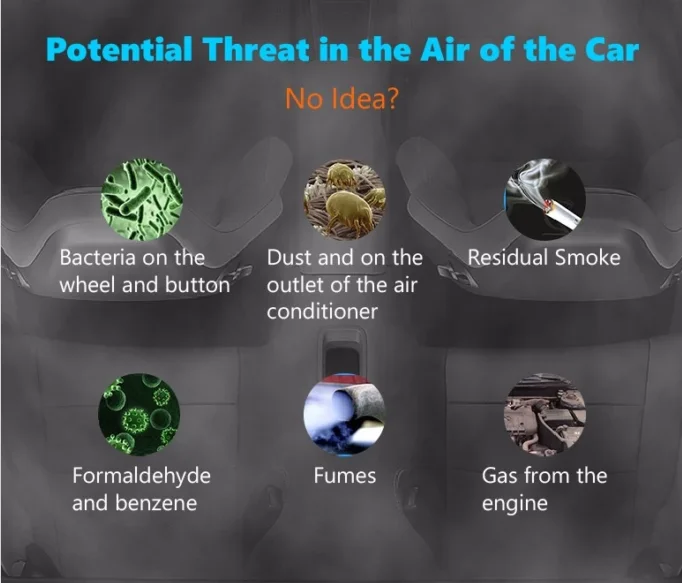 Potential Threat in the Air of the Car

No Idea?

Bacteria on the wheel and button

Dust and on the outlet of the air conditioner

Residual Smoke

Formaldehyde and benzene

Fumes

Gas from the engine